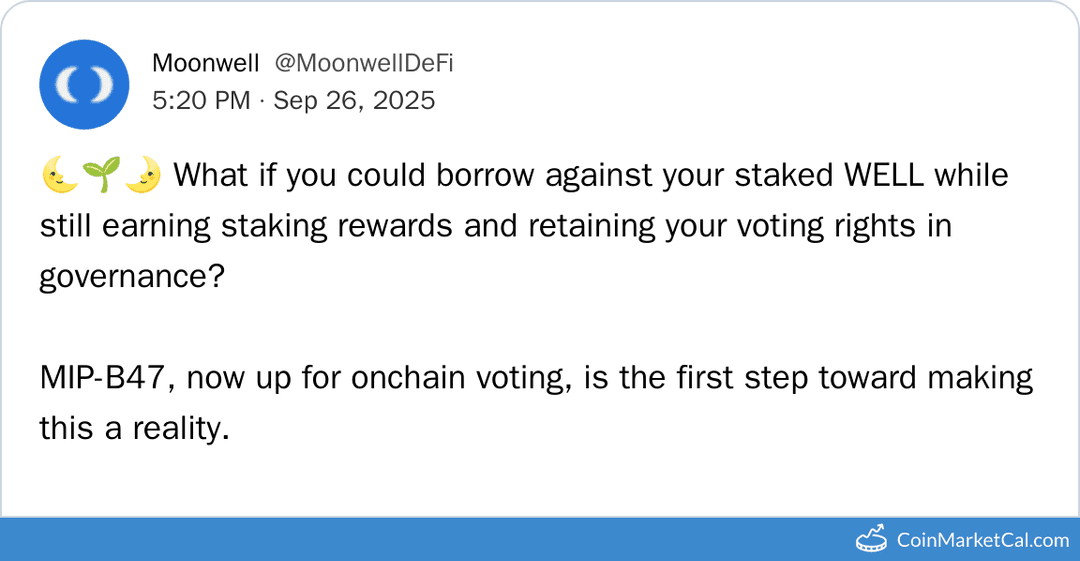 Moonwell @MoonwellDeFi
5:20 PM · Sep 26, 2025

🌜🌱🌛 What if you could borrow against your staked WELL while still earning staking rewards and retaining your voting rights in governance?

MIP-B47, now up for onchain voting, is the first step toward making this a reality.

CoinMarketCal.com